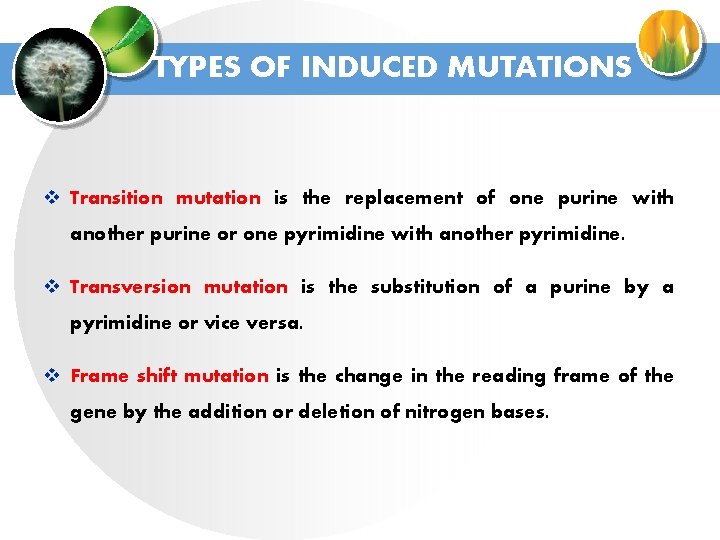 TYPES OF INDUCED MUTATIONS

❖ Transition mutation is the replacement of one purine with another purine or one pyrimidine with another pyrimidine.

❖ Transversion mutation is the substitution of a purine by a pyrimidine or vice versa.

❖ Frame shift mutation is the change in the reading frame of the gene by the addition or deletion of nitrogen bases.